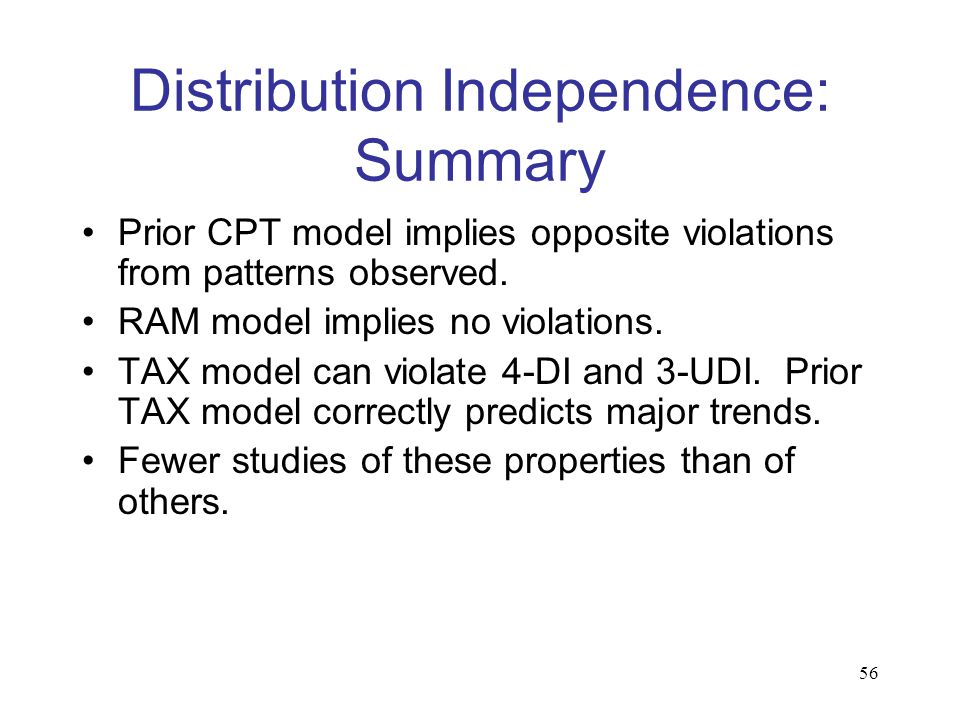 Distribution Independence: Summary

• Prior CPT model implies opposite violations from patterns observed.
• RAM model implies no violations.
• TAX model can violate 4-DI and 3-UDI. Prior TAX model correctly predicts major trends.
• Fewer studies of these properties than of others.

56